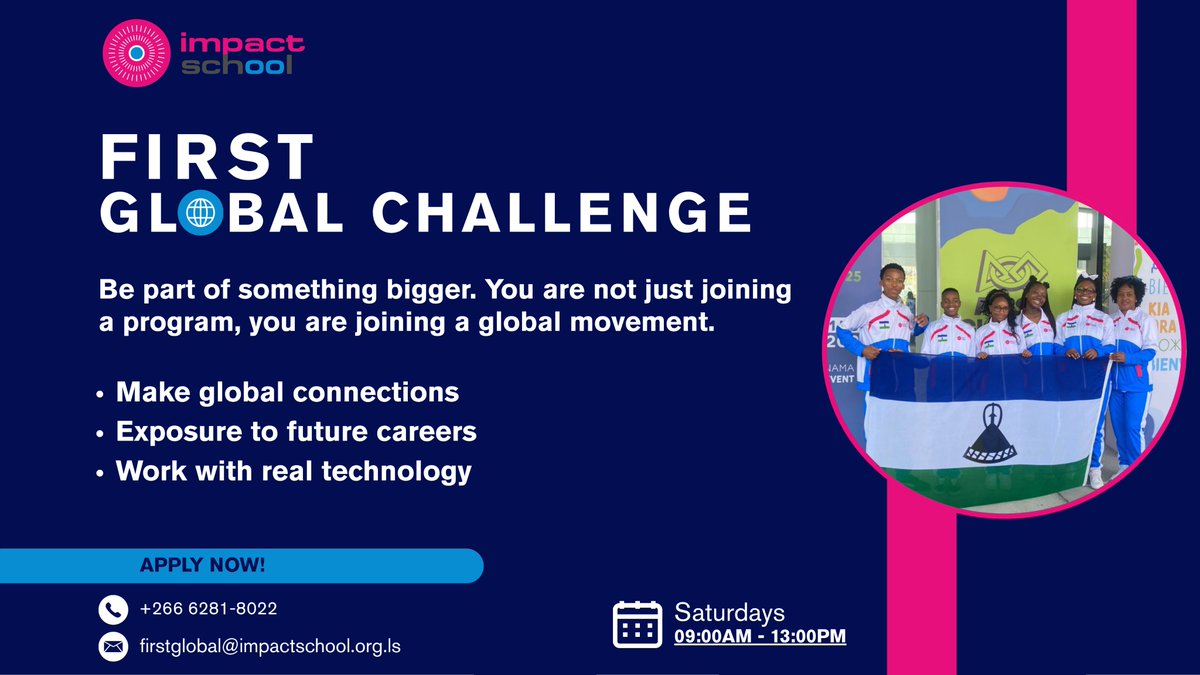 impact school

FIRST
GLOBAL CHALLENGE

Be part of something bigger. You are not just joining a program, you are joining a global movement.

• Make global connections
• Exposure to future careers
• Work with real technology

APPLY NOW!

+266 6281-8022

firstglobal@impactschool.org.ls

Saturdays
09:00AM - 13:00PM